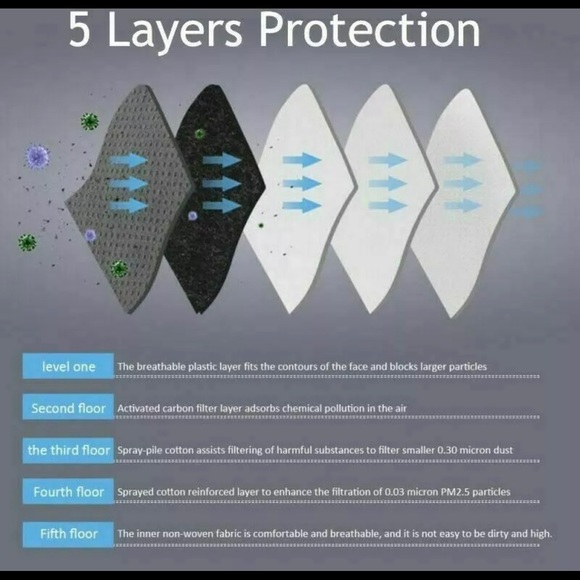 5 Layers Protection

level one The breathable plastic layer fits the contours of the face and blocks larger particles

Second floor Activated carbon filter layer adsorbs chemical pollution in the air

the third floor Spray-pile cotton assists filtering of harmful substances to filter smaller 0.30 micron dust

Fourth floor Sprayed cotton reinforced layer to enhance the filtration of 0.03 micron PM2.5 particles

Fifth floor The inner non-woven fabric is comfortable and breathable, and it is not easy to be dirty and high.